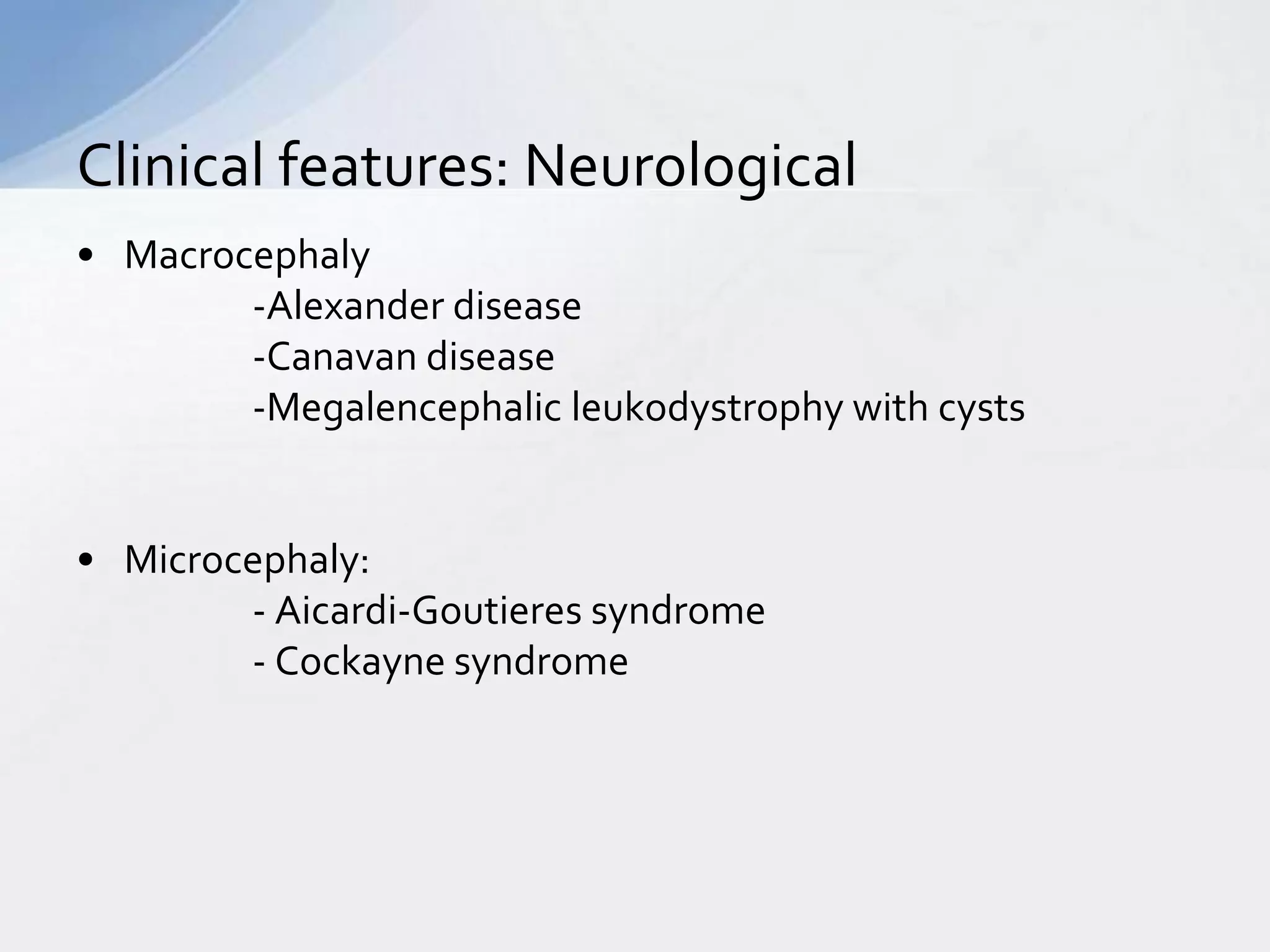 Clinical features: Neurological

• Macrocephaly
-Alexander disease
-Canavan disease
-Megalencephalic leukodystrophy with cysts

• Microcephaly:
- Aicardi-Goutieres syndrome
- Cockayne syndrome